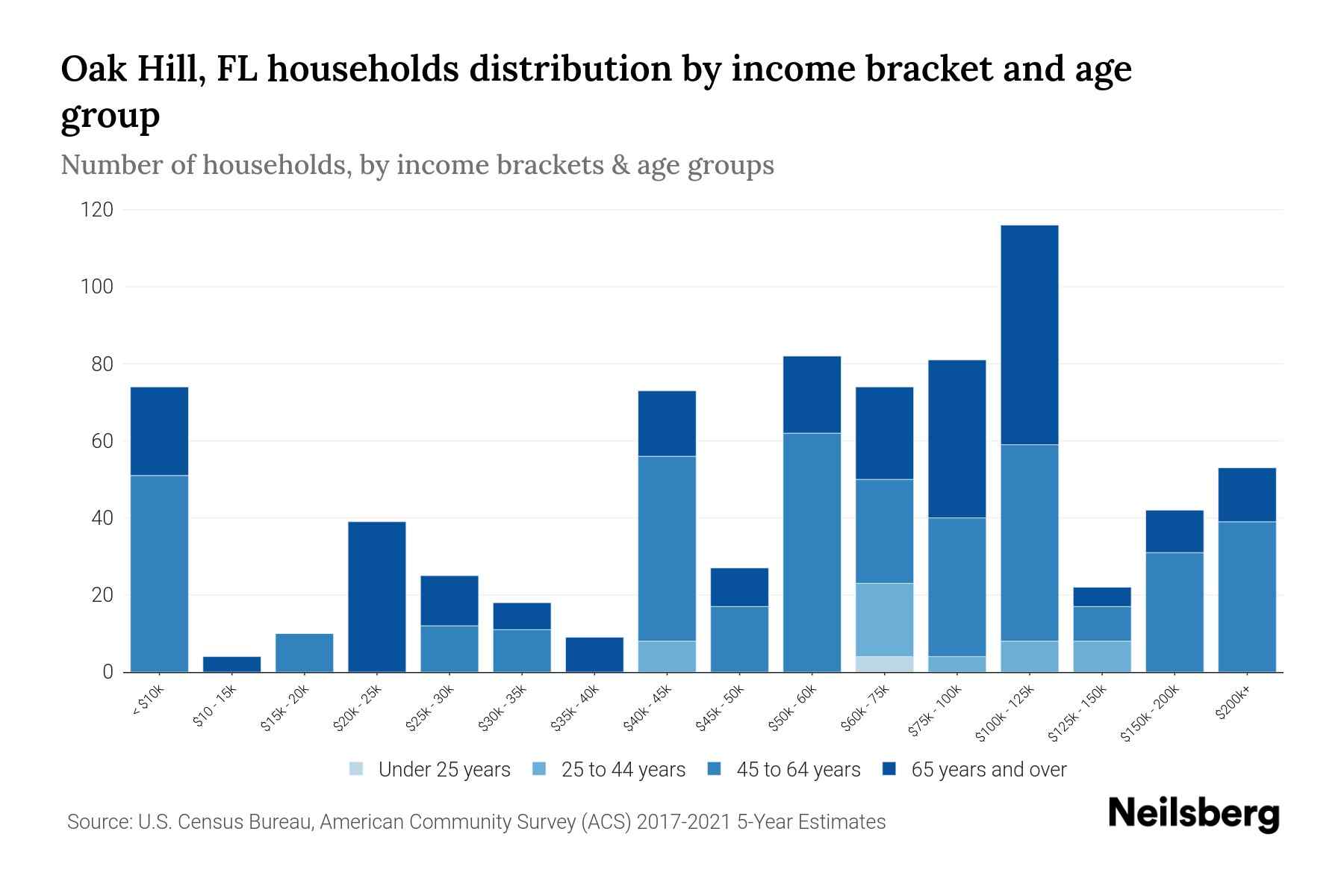 Oak Hill, FL households distribution by income bracket and age group

Number of households, by income brackets & age groups

120
100
80
60
40
20
0

< $10k
$10 - 15k
$15k - 20k
$20k - 25k
$25k - 30k
$30k - 35k
$35k - 40k
$40k - 45k
$45k - 50k
$50k - 60k
$60k - 75k
$75k - 100k
$100k - 125k
$125k - 150k
$150k - 200k
$200k+

Under 25 years
25 to 44 years
45 to 64 years
65 years and over

Source: U.S. Census Bureau, American Community Survey (ACS) 2017-2021 5-Year Estimates

Neilsberg